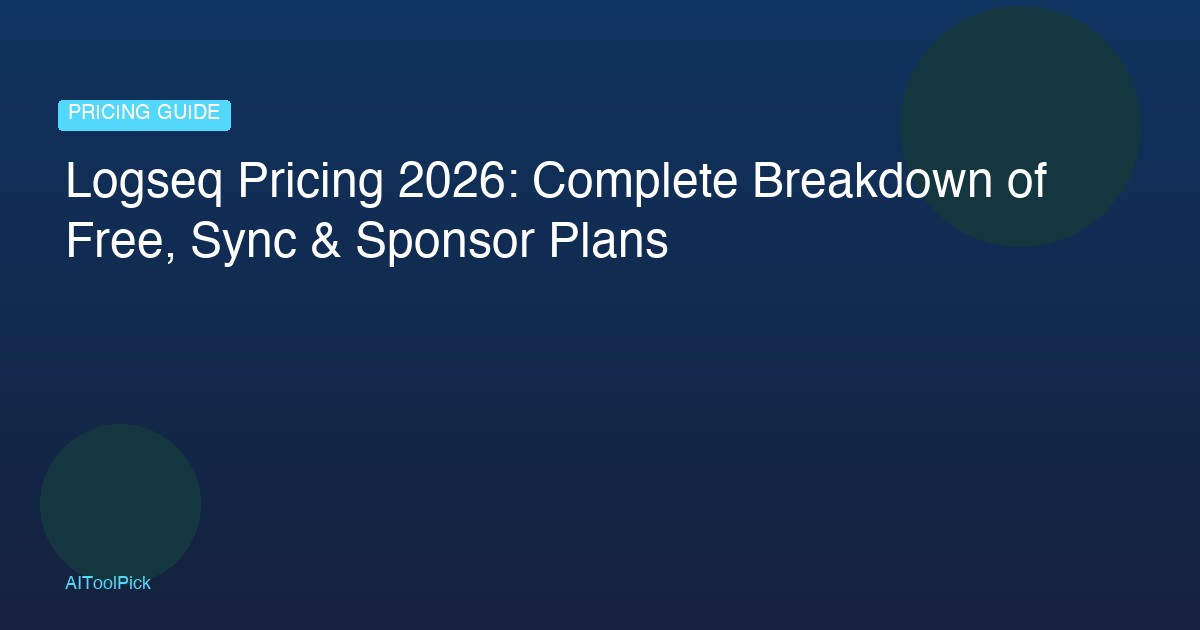 PRICING GUIDE

Logseq Pricing 2026: Complete Breakdown of Free, Sync & Sponsor Plans

AIToolPick